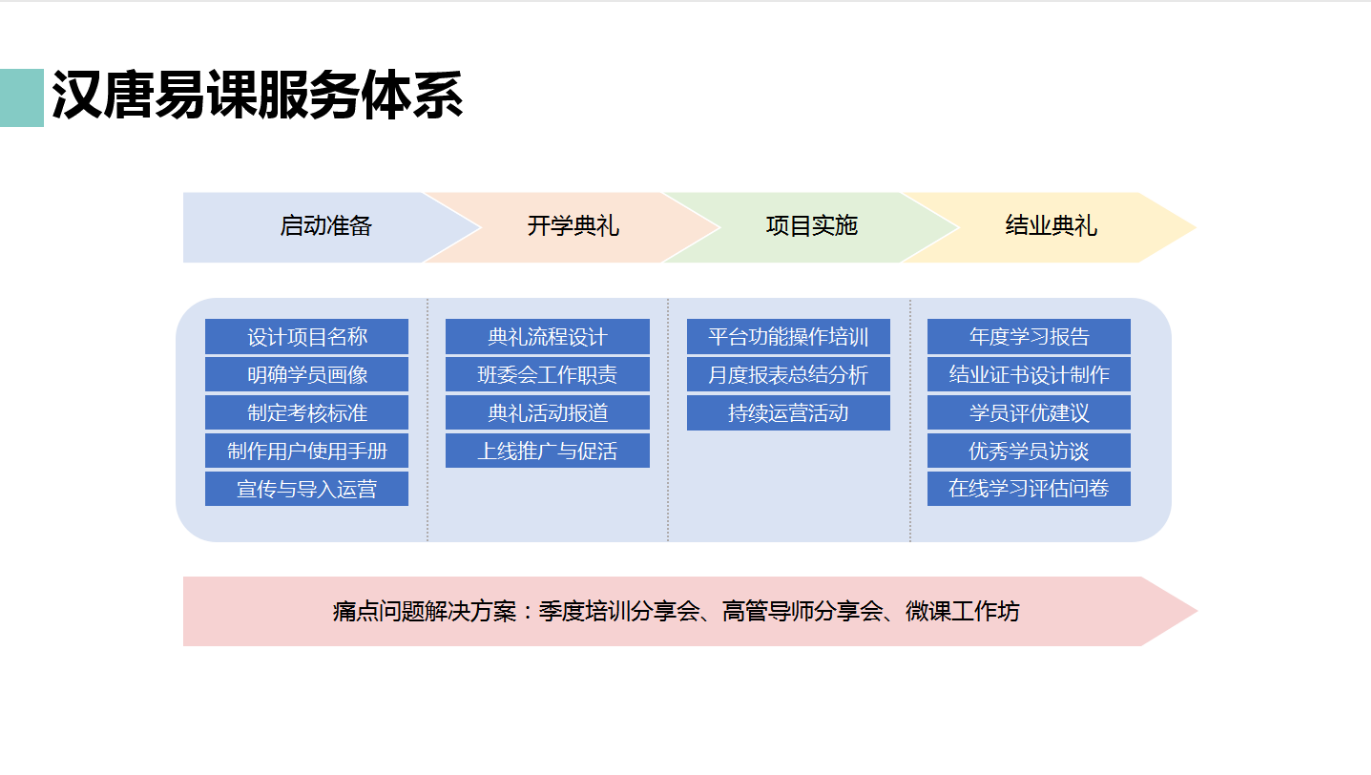 汉唐易课服务体系

启动准备

开学典礼

项目实施

结业典礼

设计项目名称
明确学员画像
制定考核标准
制作用户使用手册
宣传与导入运营

典礼流程设计
班委会工作职责
典礼活动报道
上线推广与促活

平台功能操作培训
月度报表总结分析
持续运营活动

年度学习报告
结业证书设计制作
学员评优建议
优秀学员访谈
在线学习评估问卷

痛点问题解决方案：季度培训分享会、高管导师分享会、微课工作坊